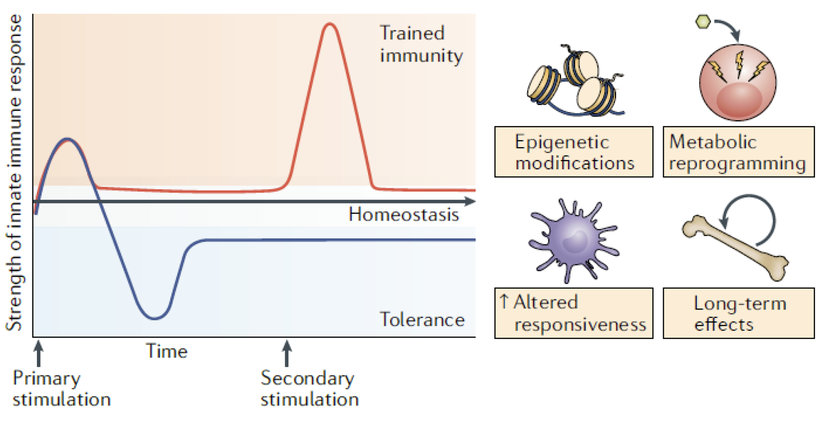 Strength of innate immune response

Trained immunity

Homeostasis

Tolerance

Time

Primary stimulation

Secondary stimulation

Epigenetic modifications

Metabolic reprogramming

↑ Altered responsiveness

Long-term effects